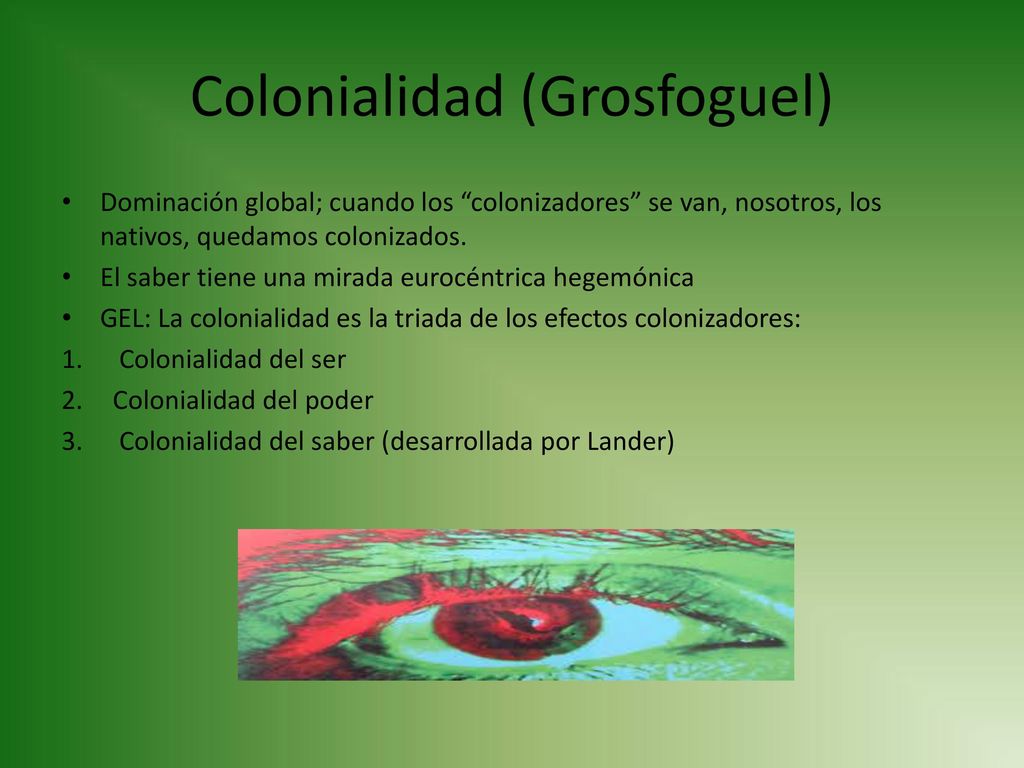 Colonialidad (Grosfoguel)

• Dominación global; cuando los “colonizadores” se van, nosotros, los nativos, quedamos colonizados.
• El saber tiene una mirada eurocéntrica hegemónica
• GEL: La colonialidad es la triada de los efectos colonizadores:
1. Colonialidad del ser
2. Colonialidad del poder
3. Colonialidad del saber (desarrollada por Lander)